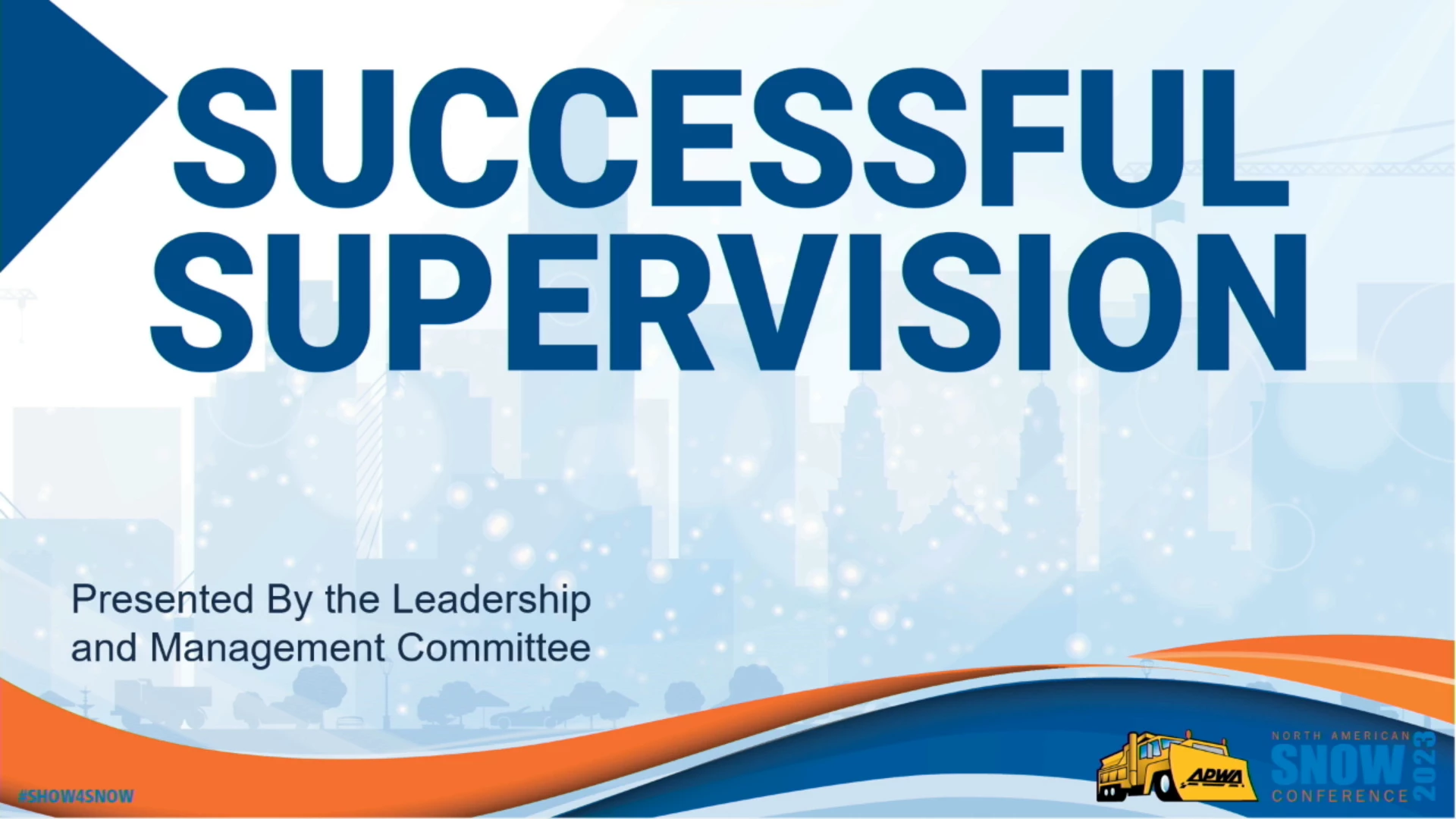 SUCCESSFUL SUPERVISION

Presented By the Leadership and Management Committee

#SHOW4SNOW

APWA

NORTH AMERICAN SNOW CONFERENCE 2023